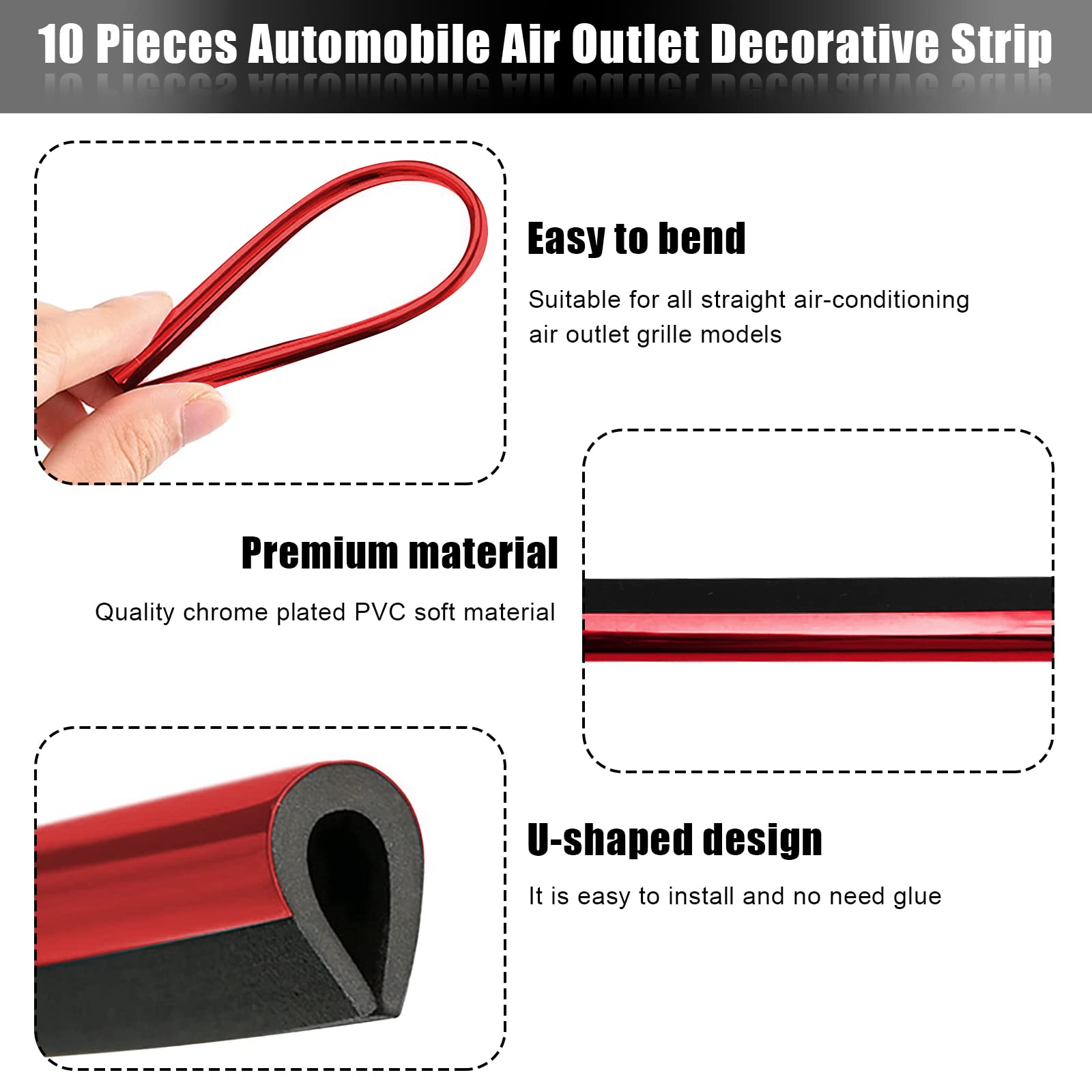 10 Pieces Automobile Air Outlet Decorative Strip

Easy to bend

Suitable for all straight air-conditioning air outlet grille models

Premium material

Quality chrome plated PVC soft material

U-shaped design

It is easy to install and no need glue